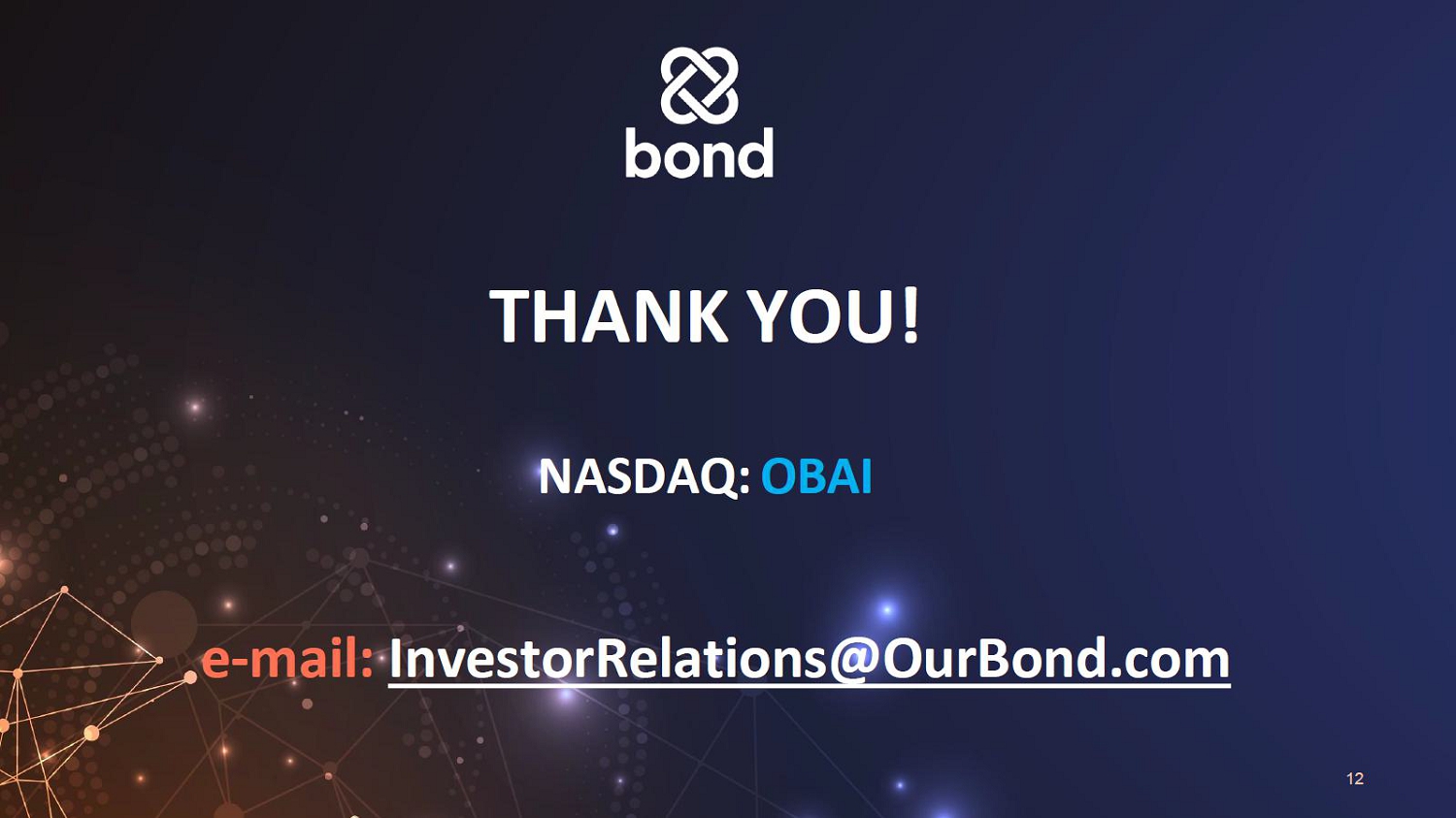 bond

THANK YOU!

NASDAQ: OBAI

e-mail: InvestorRelations@OurBond.com

12